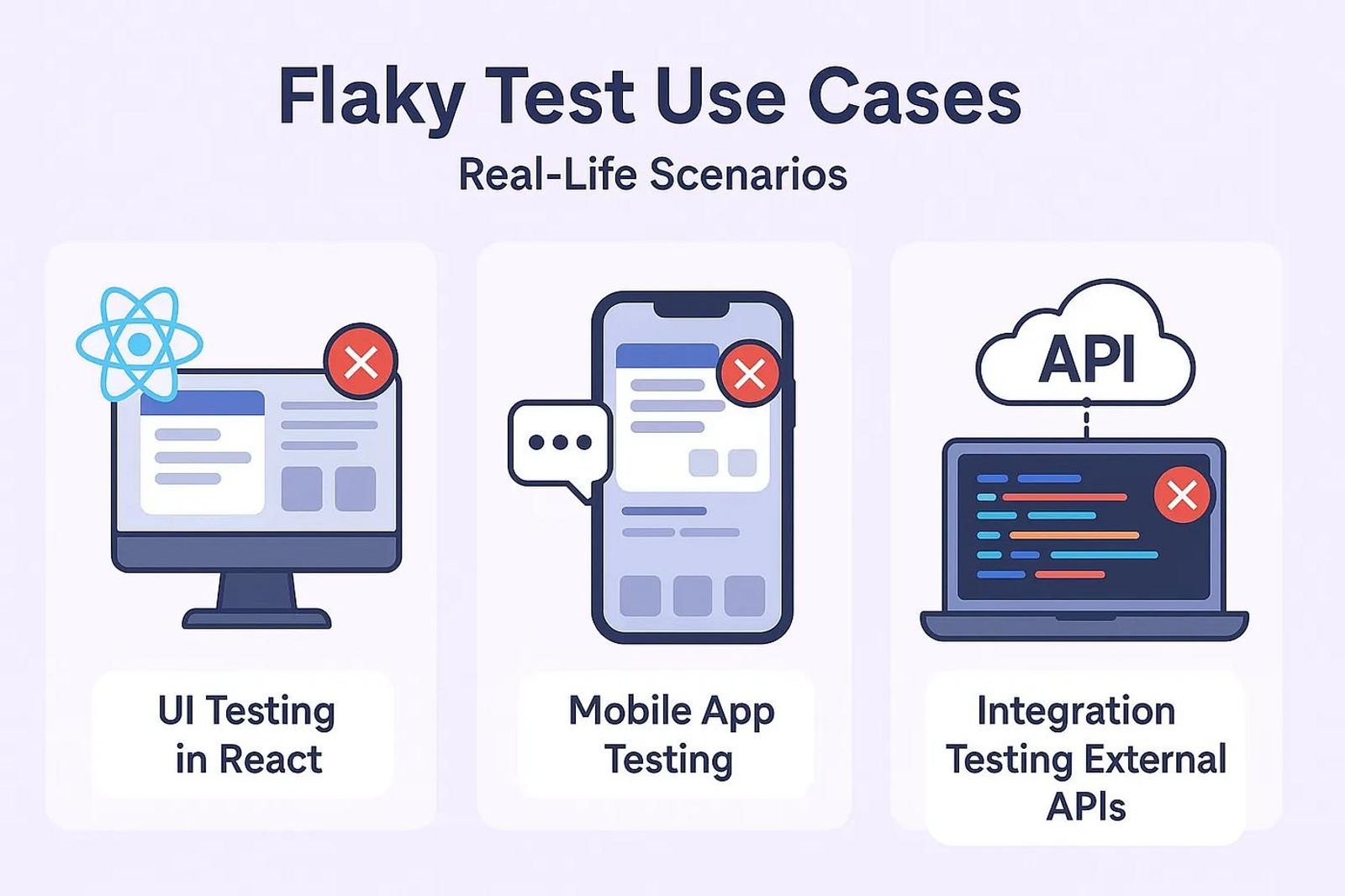 Flaky Test Use Cases

Real-Life Scenarios

API

UI Testing in React

Mobile App Testing

Integration Testing External APIs